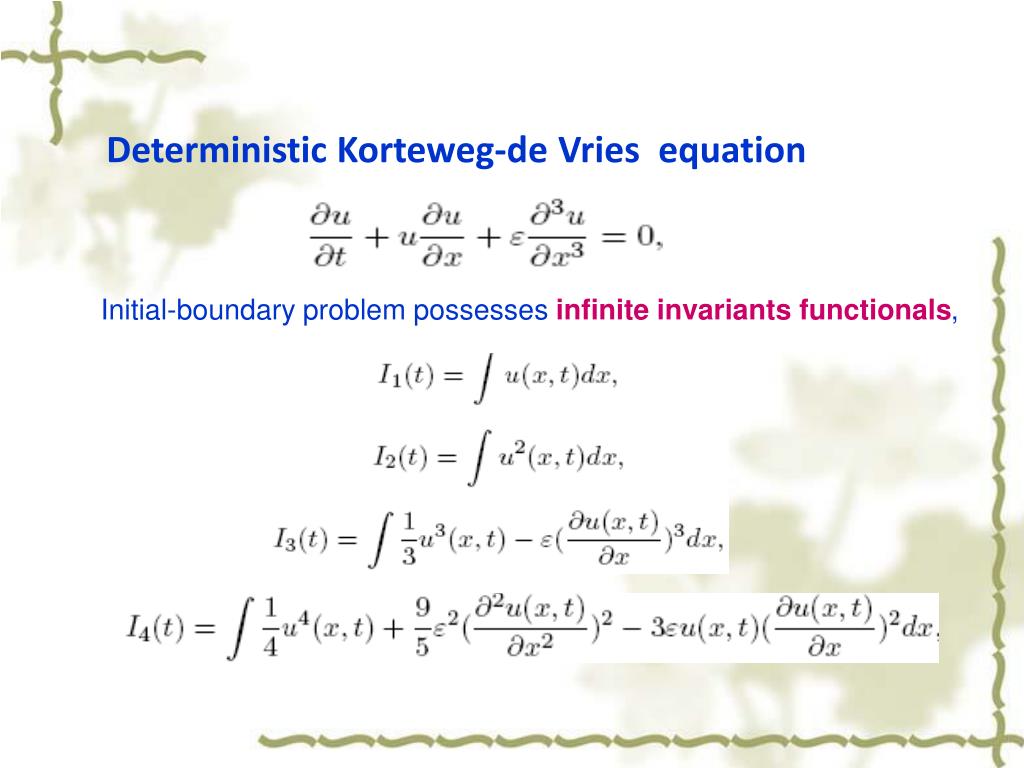 Deterministic Korteweg-de Vries equation

$\frac{\partial u}{\partial t} + u\frac{\partial u}{\partial x} + \varepsilon\frac{\partial^3 u}{\partial x^3} = 0,$

Initial-boundary problem possesses infinite invariants functionals,

$I_1(t) = \int u(x,t)dx,$

$I_2(t) = \int u^2(x,t)dx,$

$I_3(t) = \int \frac{1}{3}u^3(x,t) - \varepsilon(\frac{\partial u(x,t)}{\partial x})^3 dx,$

$I_4(t) = \int \frac{1}{4}u^4(x,t) + \frac{9}{5}\varepsilon^2(\frac{\partial^2 u(x,t)}{\partial x^2})^2 - 3\varepsilon u(x,t)(\frac{\partial u(x,t)}{\partial x})^2 dx,$